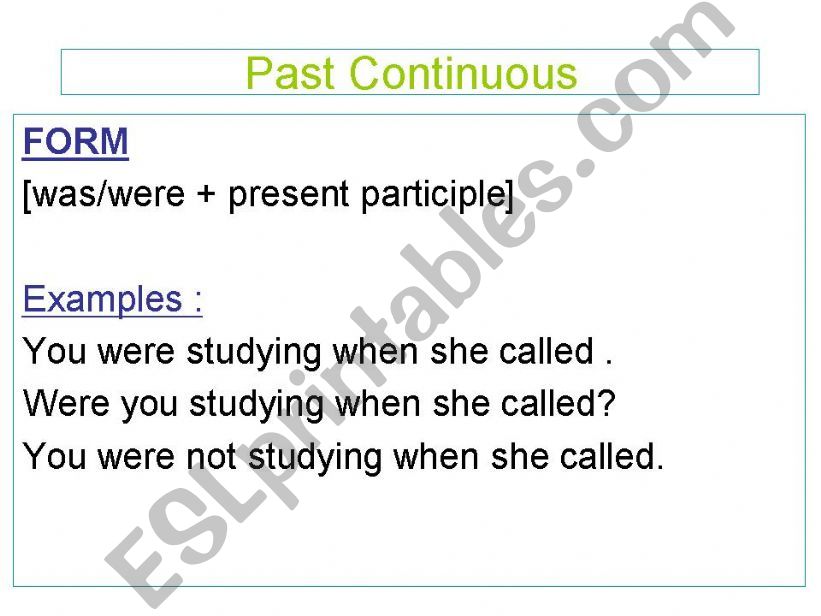 Past Continuous

FORM
[was/were + present participle]

Examples :
You were studying when she called .
Were you studying when she called?
You were not studying when she called.

ESLprintables.com